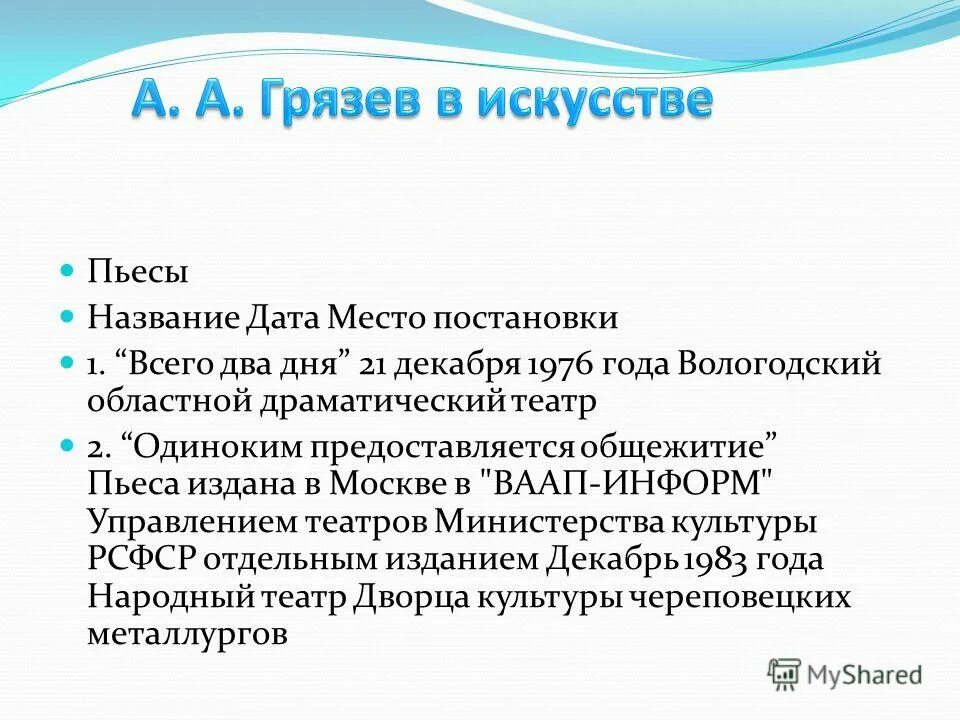 А. А. Грязев в искусстве

Пьесы

Название Дата Место постановки

1. “Всего два дня” 21 декабря 1976 года Вологодский областной драматический театр

2. “Одиноким предоставляется общежитие” Пьеса издана в Москве в "ВААП-ИНФОРМ" Управлением театров Министерства культуры РСФСР отдельным изданием Декабрь 1983 года Народный театр Дворца культуры череповецких металлургов

MyShared